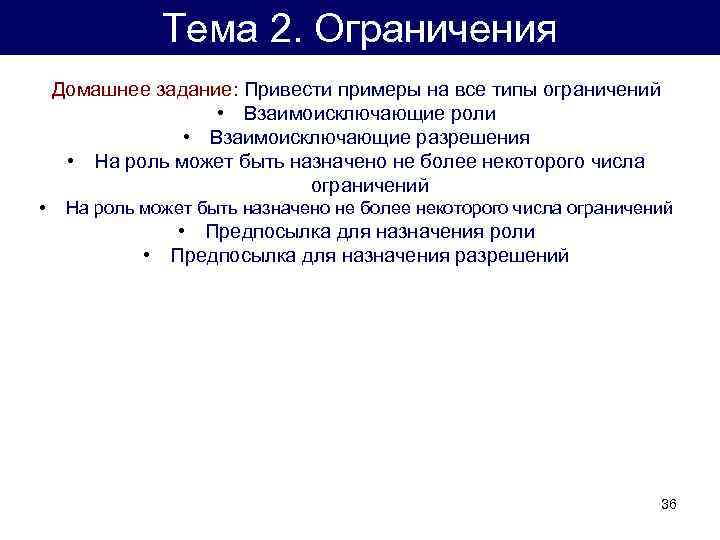 Тема 2. Ограничения

Домашнее задание: Привести примеры на все типы ограничений

• Взаимоисключающие роли
• Взаимоисключающие разрешения
• На роль может быть назначено не более некоторого числа ограничений
• На роль может быть назначено не более некоторого числа ограничений
• Предпосылка для назначения роли
• Предпосылка для назначения разрешений

36